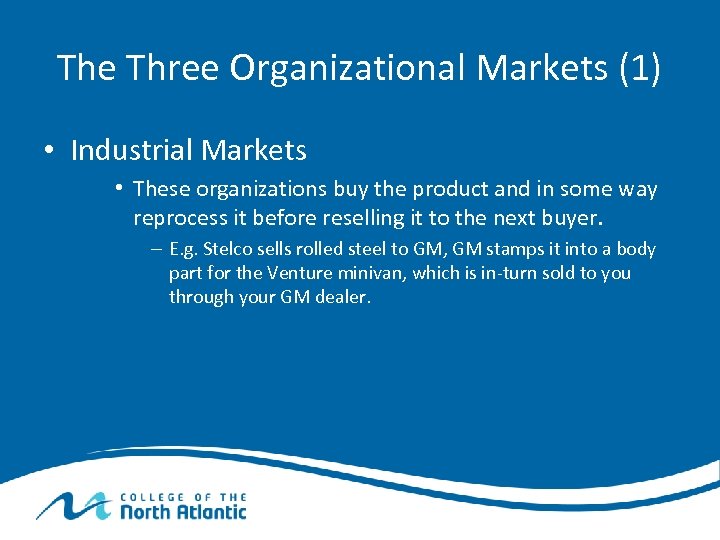 The Three Organizational Markets (1)

• Industrial Markets

• These organizations buy the product and in some way reprocess it before reselling it to the next buyer.

– E.g. Stelco sells rolled steel to GM, GM stamps it into a body part for the Venture minivan, which is in-turn sold to you through your GM dealer.

COLLEGE OF THE
North Atlantic